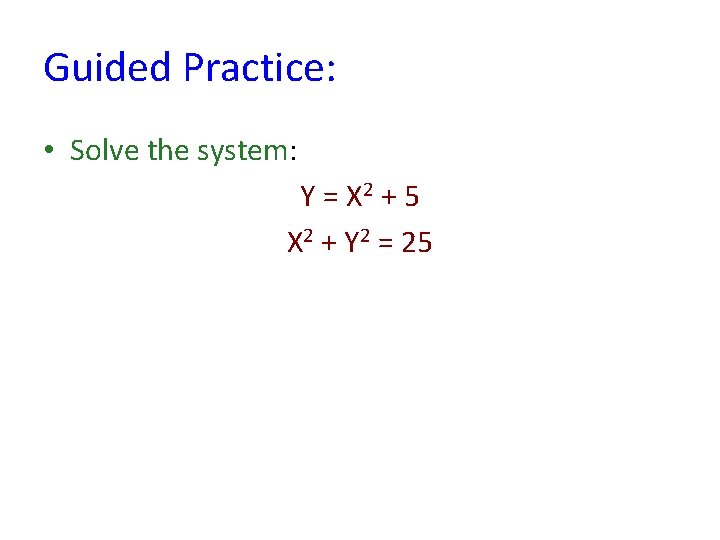 Guided Practice:

• Solve the system:

$Y = X^2 + 5$

$X^2 + Y^2 = 25$